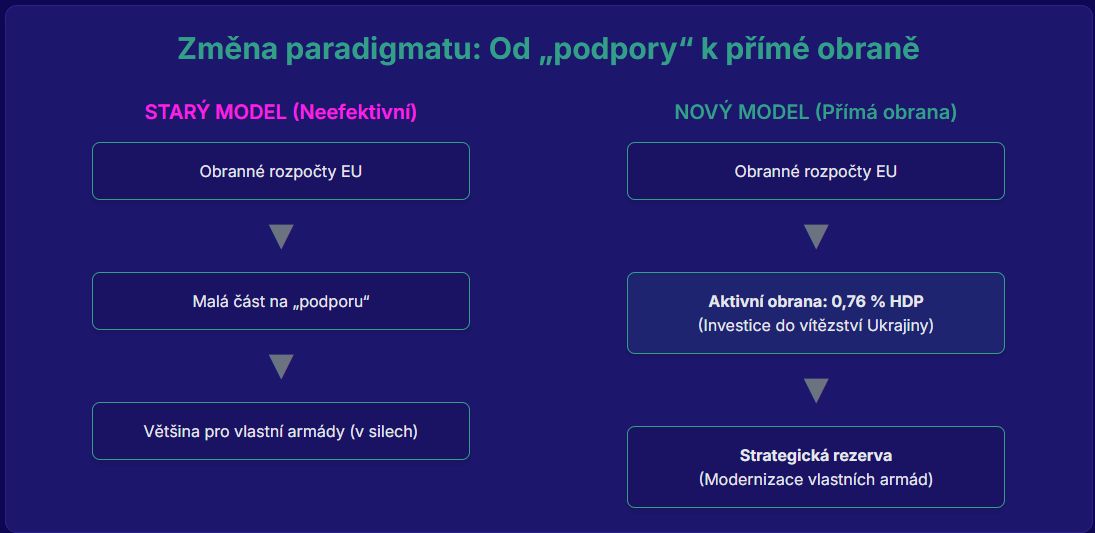 Změna paradigmatu: Od „podpory“ k přímé obraně

STARÝ MODEL (Neefektivní)

Obranné rozpočty EU

Malá část na „podporu“

Většina pro vlastní armády (v silech)

NOVÝ MODEL (Přímá obrana)

Obranné rozpočty EU

Aktivní obrana: 0,76 % HDP
(Investice do vítězství Ukrajiny)

Strategická rezerva
(Modernizace vlastních armád)